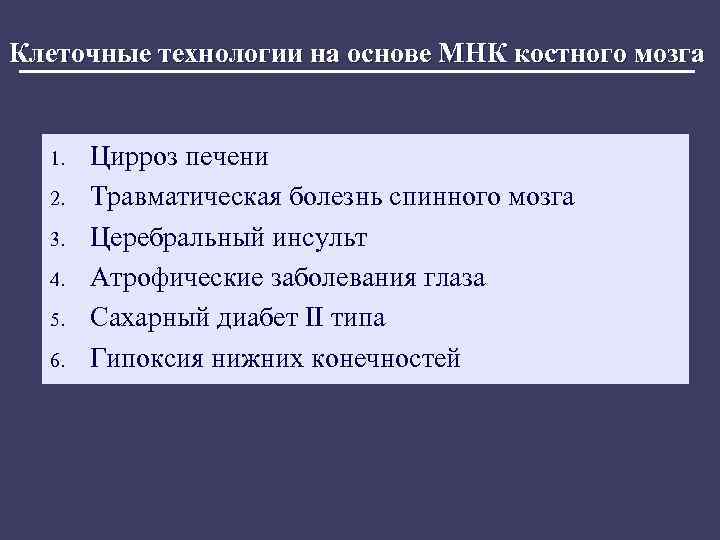 Клеточные технологии на основе МНК костного мозга

1. Цирроз печени
2. Травматическая болезнь спинного мозга
3. Церебральный инсульт
4. Атрофические заболевания глаза
5. Сахарный диабет II типа
6. Гипоксия нижних конечностей